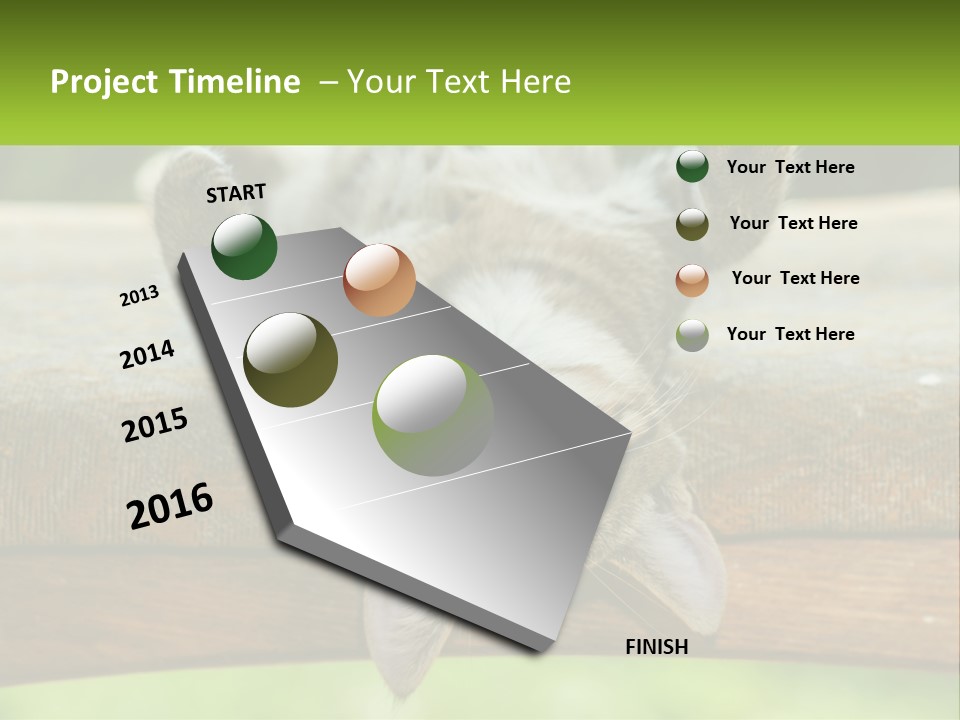 Project Timeline – Your Text Here

START

2013

2014

2015

2016

FINISH

Your Text Here

Your Text Here

Your Text Here

Your Text Here